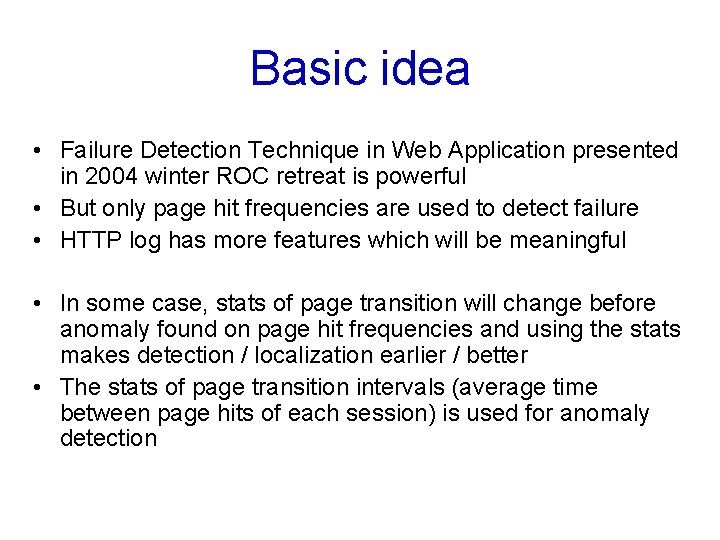 Basic idea

• Failure Detection Technique in Web Application presented in 2004 winter ROC retreat is powerful
• But only page hit frequencies are used to detect failure
• HTTP log has more features which will be meaningful

• In some case, stats of page transition will change before anomaly found on page hit frequencies and using the stats makes detection / localization earlier / better
• The stats of page transition intervals (average time between page hits of each session) is used for anomaly detection